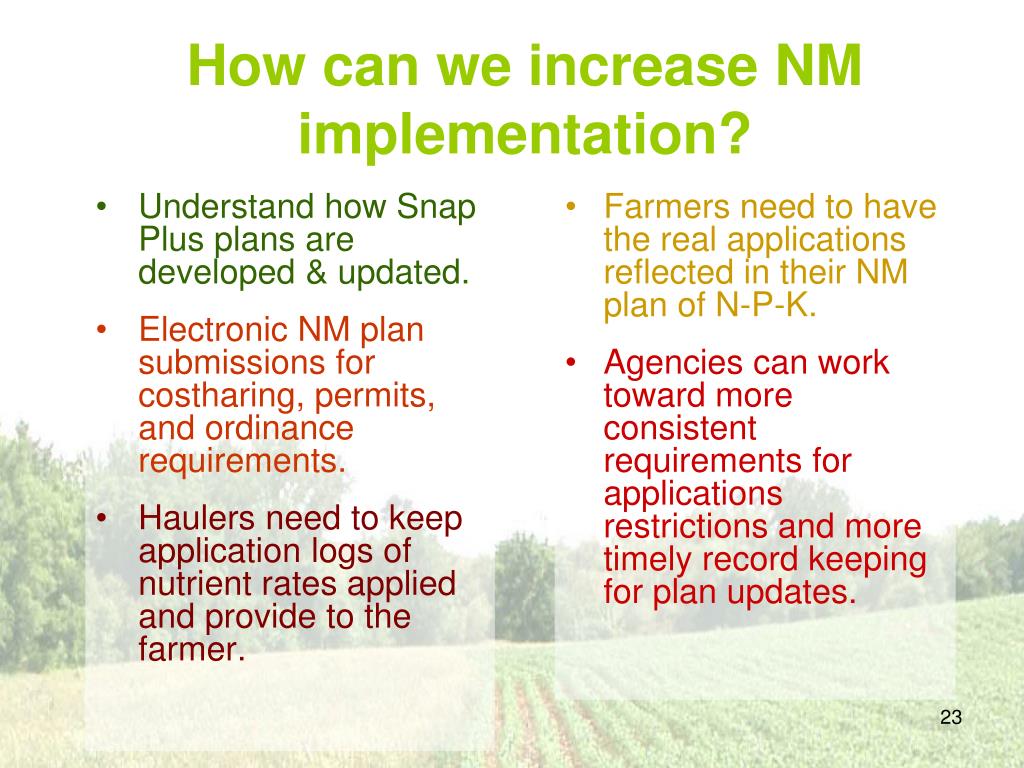 How can we increase NM implementation?

• Understand how Snap Plus plans are developed & updated.

• Electronic NM plan submissions for costharing, permits, and ordinance requirements.

• Haulers need to keep application logs of nutrient rates applied and provide to the farmer.

• Farmers need to have the real applications reflected in their NM plan of N-P-K.

• Agencies can work toward more consistent requirements for applications restrictions and more timely record keeping for plan updates.

23